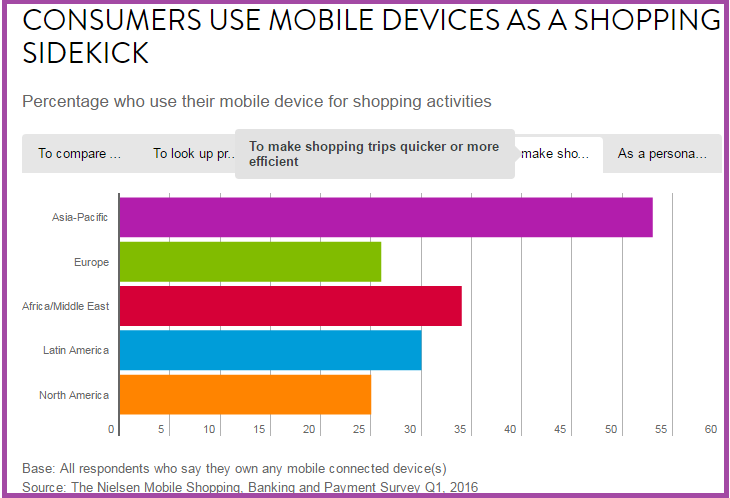 CONSUMERS USE MOBILE DEVICES AS A SHOPPING SIDEKICK

Percentage who use their mobile device for shopping activities

To compare ... To look up pr... To make shopping trips quicker or more efficient make sho... As a persona...

Asia-Pacific
Europe
Africa/Middle East
Latin America
North America

0 5 10 15 20 25 30 35 40 45 50 55 60

Base: All respondents who say they own any mobile connected device(s)
Source: The Nielsen Mobile Shopping, Banking and Payment Survey Q1, 2016